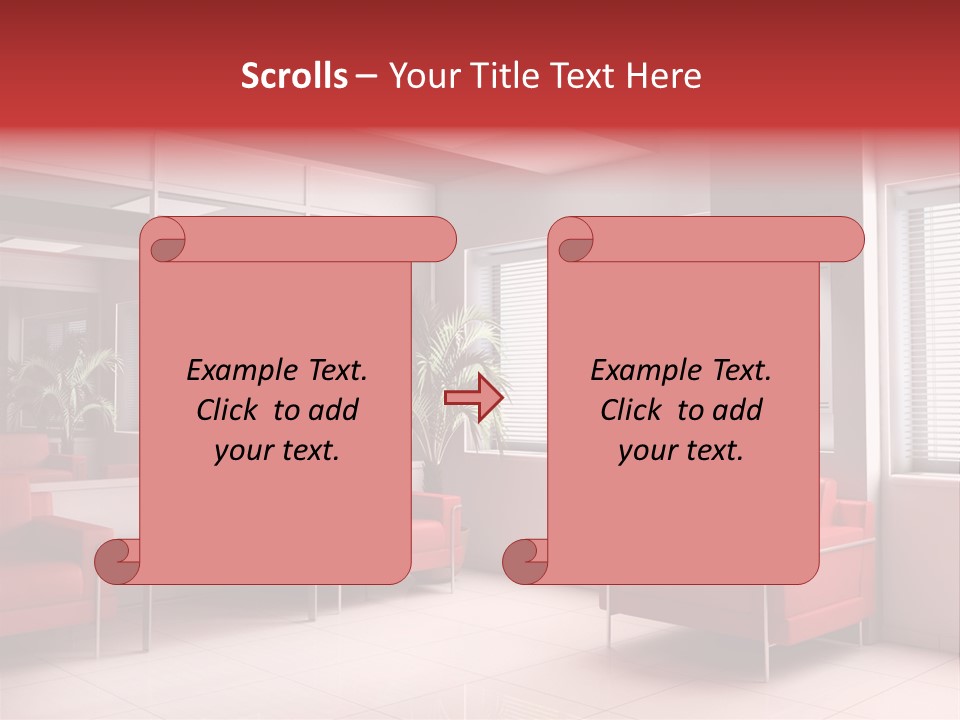 Scrolls – Your Title Text Here

Example Text. Click to add your text.

Example Text. Click to add your text.